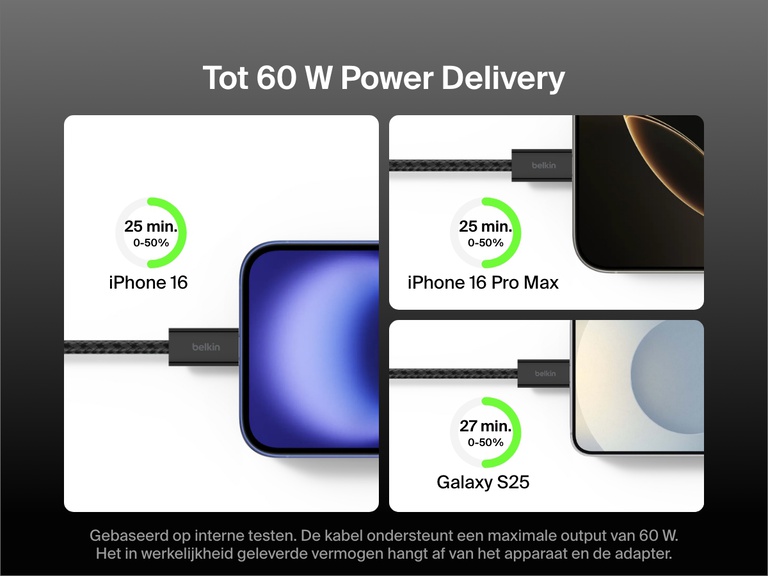 Tot 60 W Power Delivery

25 min.
0-50%
iPhone 16

belkin

belkin

25 min.
0-50%
iPhone 16 Pro Max

belkin

27 min.
0-50%
Galaxy S25

Gebaseerd op interne testen. De kabel ondersteunt een maximale output van 60 W. Het in werkelijkheid geleverde vermogen hangt af van het apparaat en de adapter.